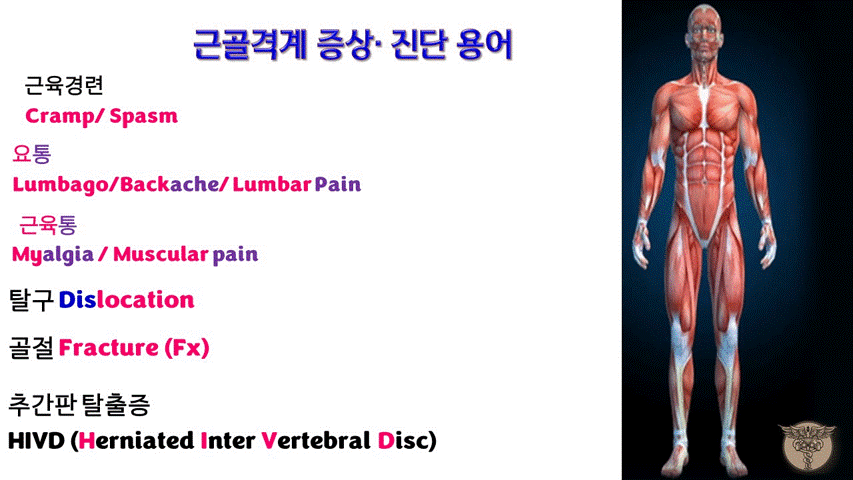 근골격계 증상· 진단 용어

근육경련
Cramp/ Spasm

요통
Lumbago/Backache/ Lumbar Pain

근육통
Myalgia / Muscular pain

탈구 Dislocation

골절 Fracture (Fx)

추간판 탈출증
HIVD (Herniated Inter Vertebral Disc)